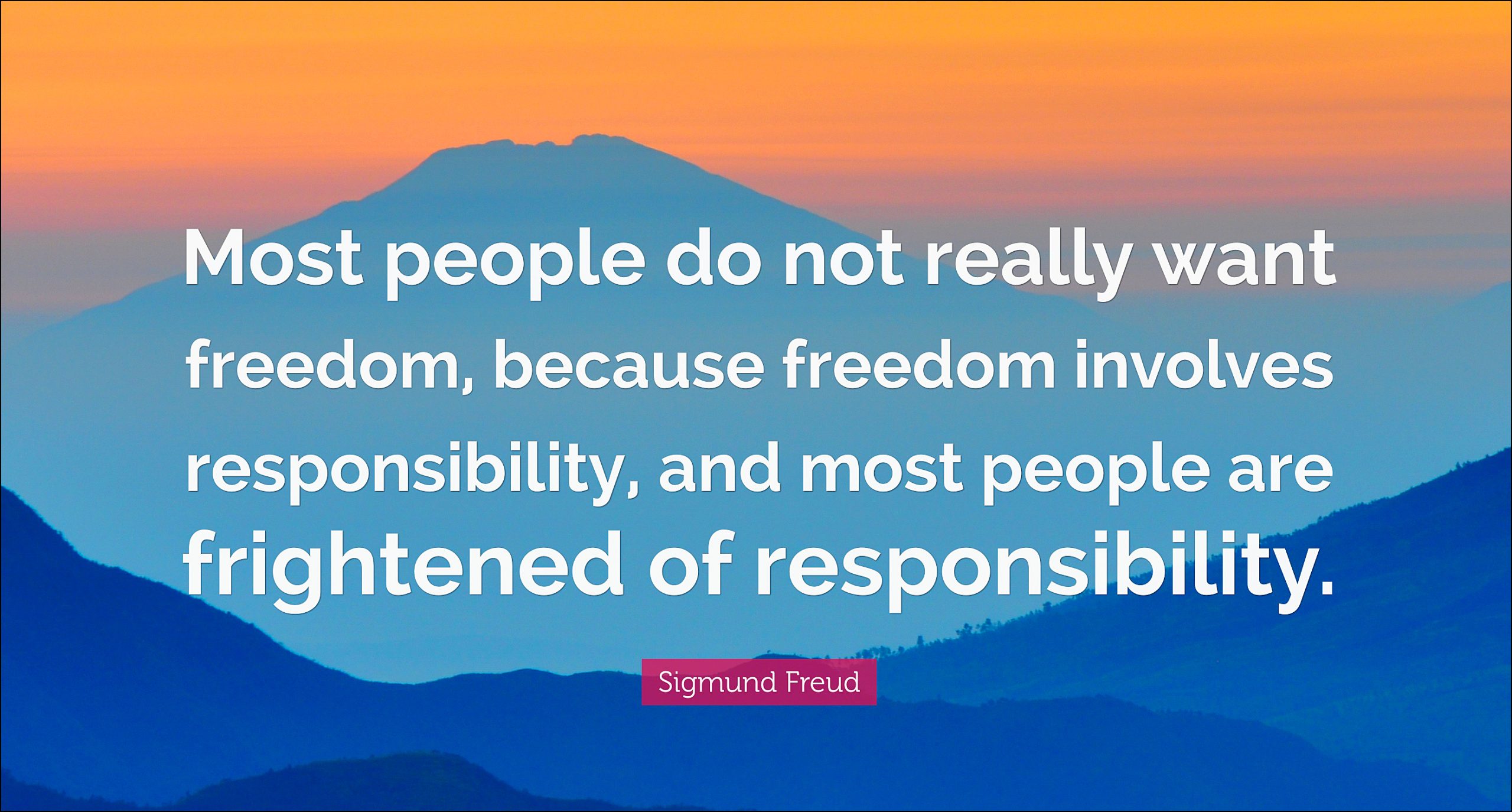 Most people do not really want freedom, because freedom involves responsibility, and most people are frightened of responsibility.

Sigmund Freud